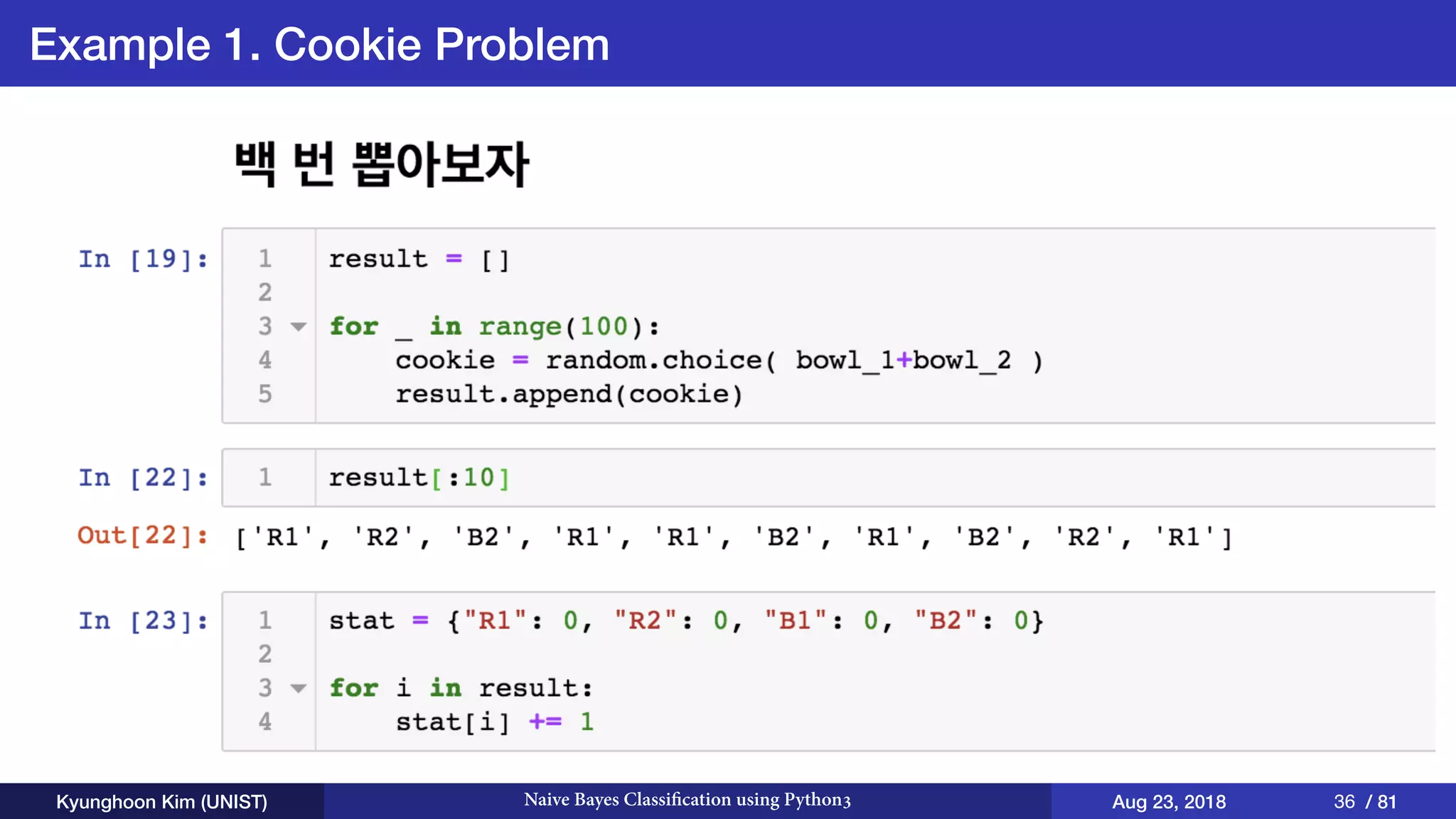 Example 1. Cookie Problem

백 번 뽑아보자

In [19]:
1 result = []
2
3 for _ in range(100):
4     cookie = random.choice( bowl_1+bowl_2 )
5     result.append(cookie)

In [22]:
1 result[:10]

Out[22]: ['R1', 'R2', 'B2', 'R1', 'R1', 'B2', 'R1', 'B2', 'R2', 'R1']

In [23]:
1 stat = {"R1": 0, "R2": 0, "B1": 0, "B2": 0}
2
3 for i in result:
4     stat[i] += 1

Kyunghoon Kim (UNIST) Naive Bayes Classification using Python3 Aug 23, 2018 36 / 81